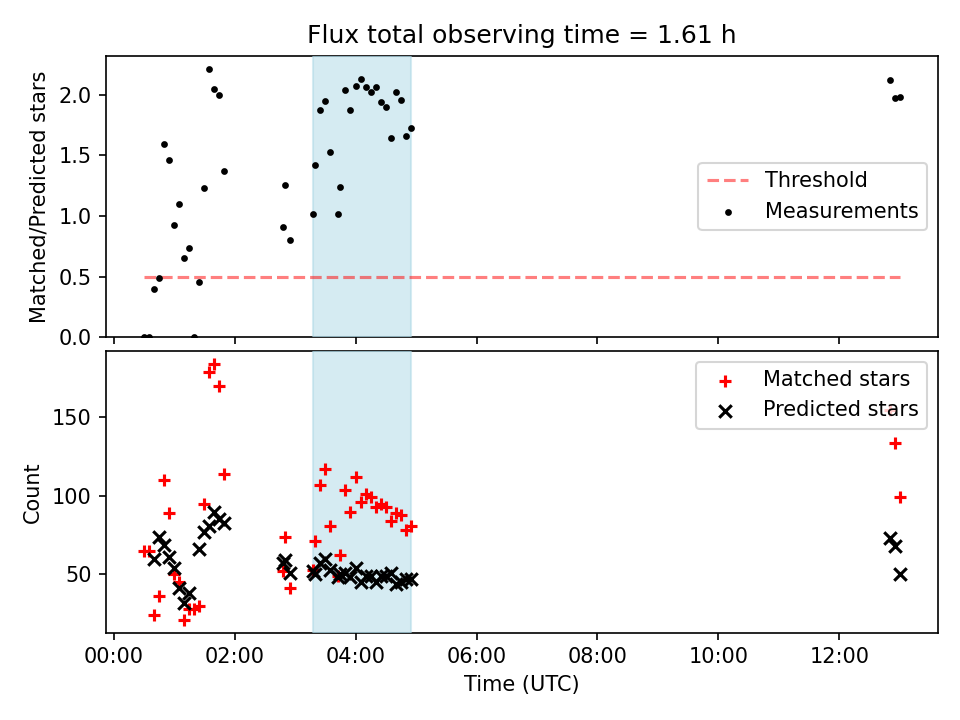 Flux total observing time = 1.61 h

Matched/Predicted stars

2.0
1.5
1.0
0.5
0.0

Threshold
Measurements

Count

150
100
50

Matched stars
Predicted stars

00:00 02:00 04:00 06:00 08:00 10:00 12:00

Time (UTC)